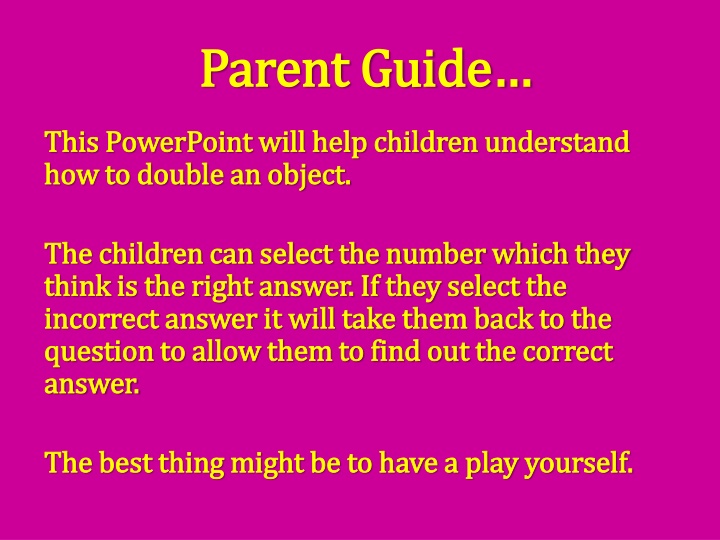 Parent Guide…

This PowerPoint will help children understand how to double an object.

The children can select the number which they think is the right answer. If they select the incorrect answer it will take them back to the question to allow them to find out the correct answer.

The best thing might be to have a play yourself.